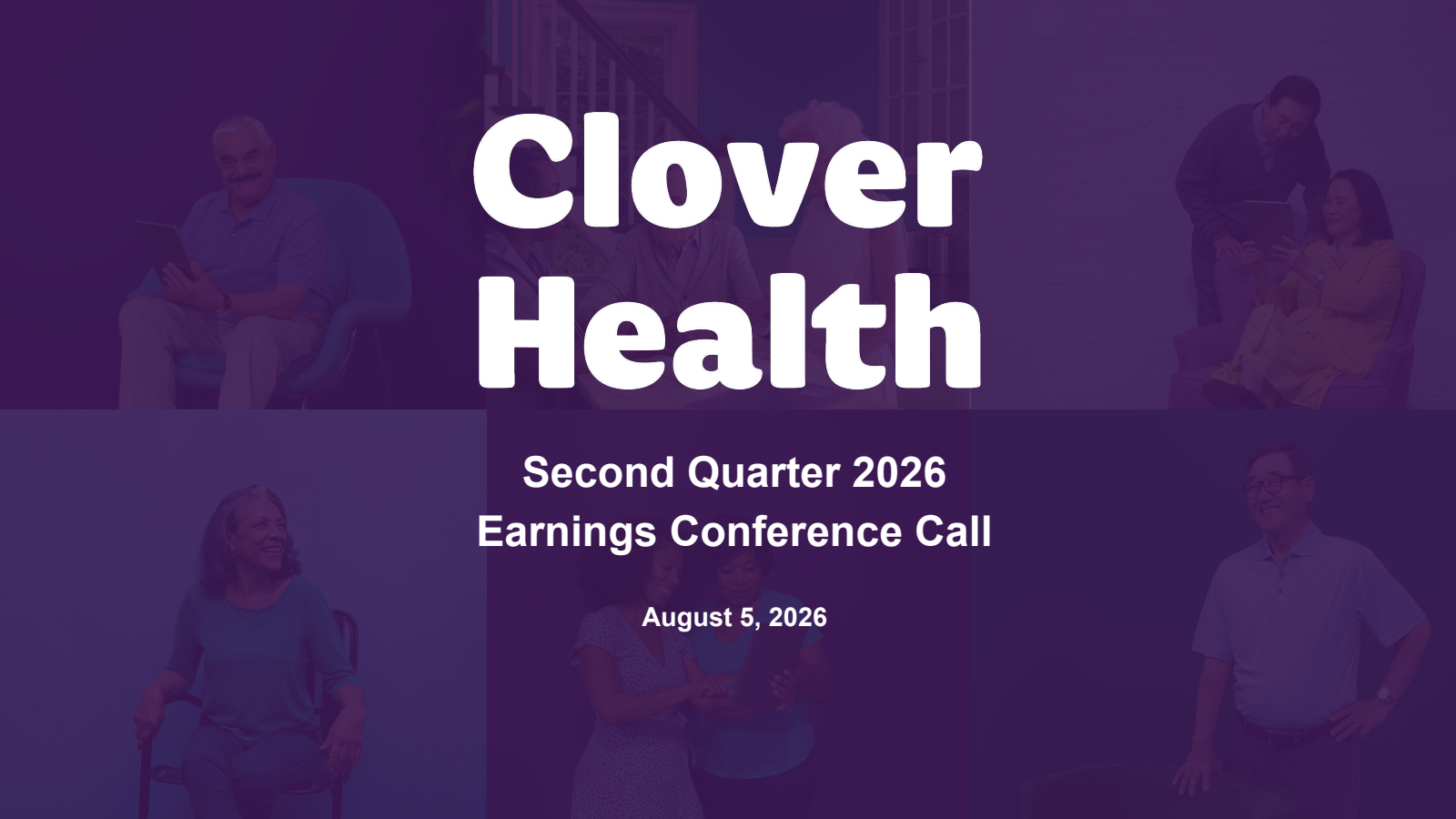 Clover Health

Second Quarter 2026
Earnings Conference Call

August 5, 2026